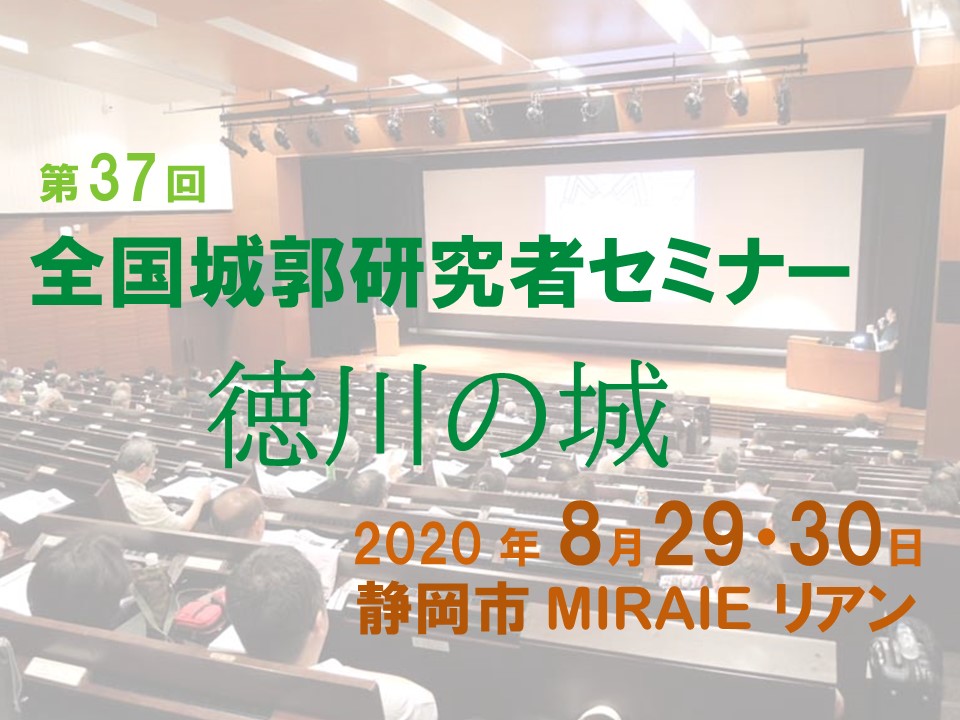 第37回

全国城郭研究者セミナー

徳川の城

2020年 8月29・30日

静岡市 MIRAIE リアン